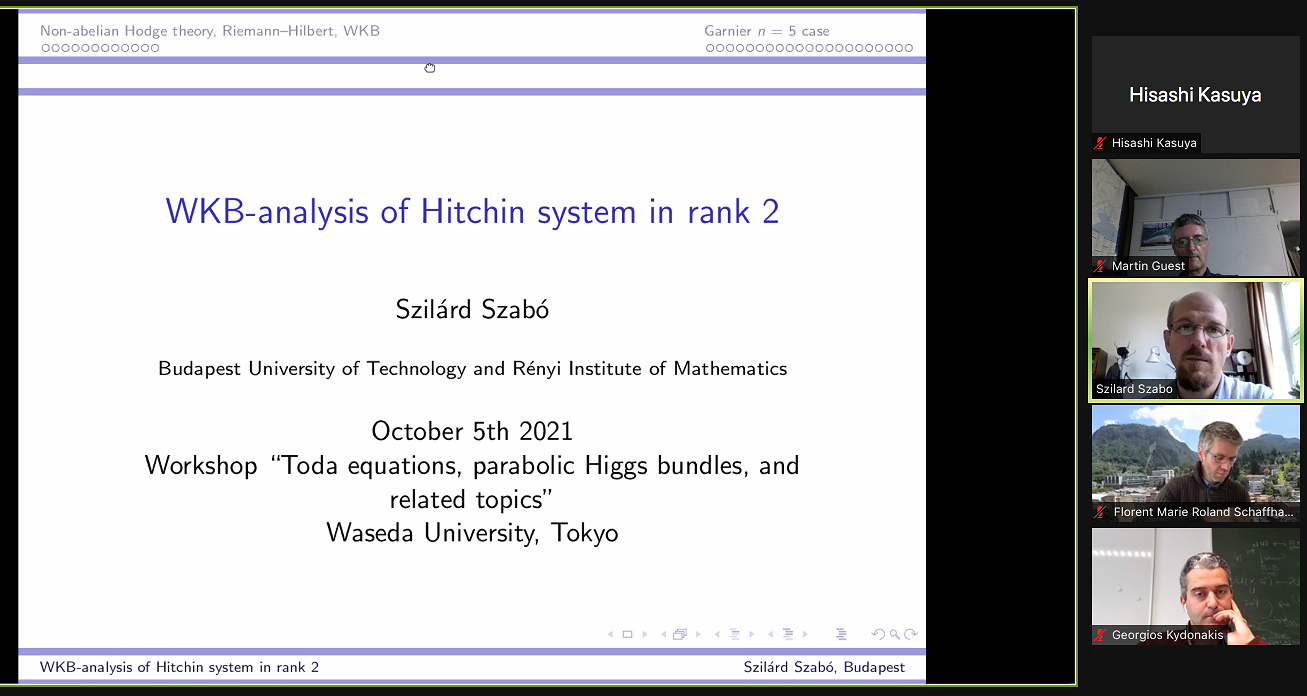 Non-abelian Hodge theory, Riemann–Hilbert, WKB
Garnier $n = 5$ case

WKB-analysis of Hitchin system in rank 2

Szilárd Szabó

Budapest University of Technology and Rényi Institute of Mathematics

October 5th 2021
Workshop "Toda equations, parabolic Higgs bundles, and related topics"
Waseda University, Tokyo

WKB-analysis of Hitchin system in rank 2
Szilárd Szabó, Budapest

Hisashi Kasuya
Hisashi Kasuya
Martin Guest
Szilard Szabo
Florent Marie Roland Schaffha...
Georgios Kydonakis